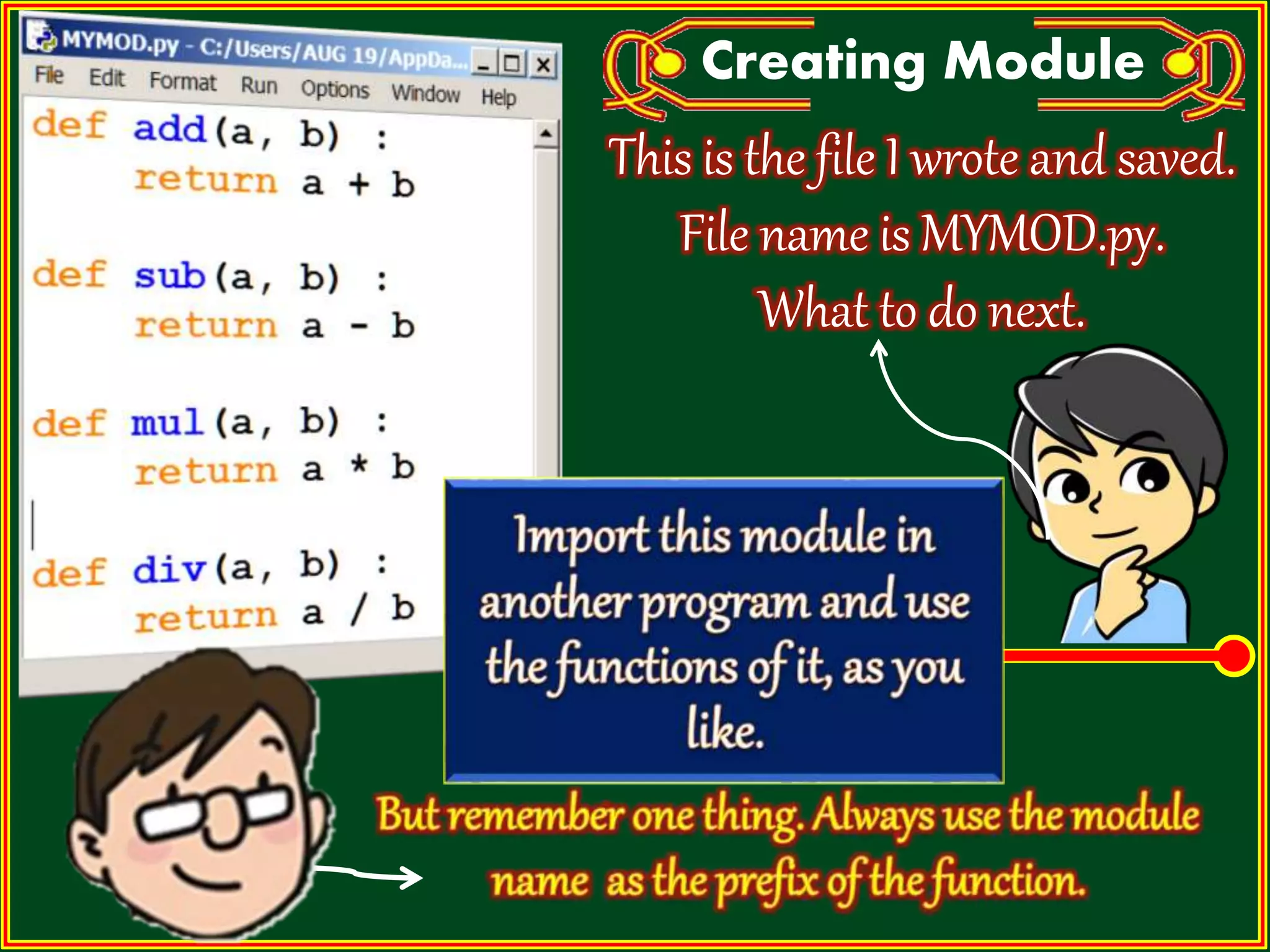 MYMOD.py - C:/Users/AUG 19/AppDa...

File Edit Format Run Options Window Help

def add(a, b) :
    return a + b

def sub(a, b) :
    return a - b

def mul(a, b) :
    return a * b

def div(a, b) :
    return a / b

Creating Module

This is the file I wrote and saved. File name is MYMOD.py. What to do next.

Import this module in another program and use the functions of it, as you like.

But remember one thing. Always use the module name as the prefix of the function.